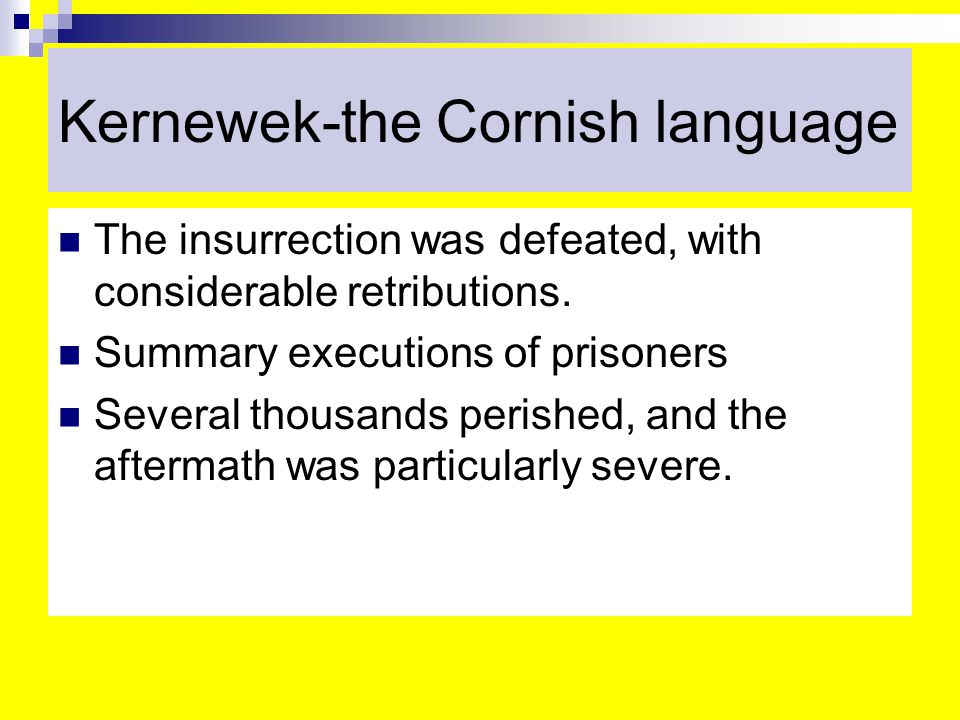 Kernewek-the Cornish language

- The insurrection was defeated, with considerable retributions.
- Summary executions of prisoners
- Several thousands perished, and the aftermath was particularly severe.